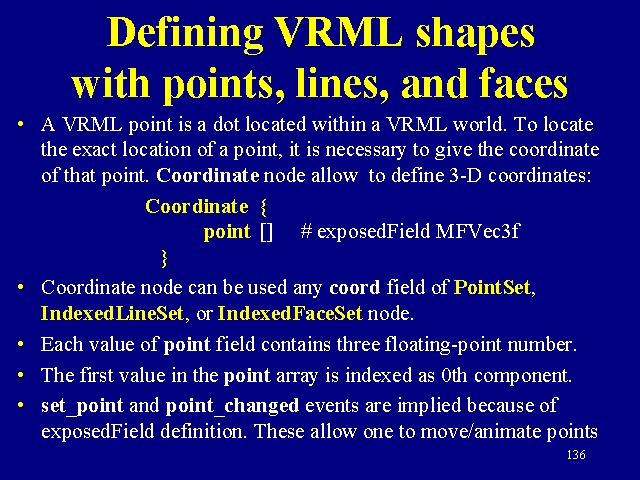 Defining VRML shapes with points, lines, and faces

• A VRML point is a dot located within a VRML world. To locate the exact location of a point, it is necessary to give the coordinate of that point. Coordinate node allow to define 3-D coordinates:

Coordinate {
point [] # exposedField MFVec3f
}

• Coordinate node can be used any coord field of PointSet, IndexedLineSet, or IndexedFaceSet node.
• Each value of point field contains three floating-point number.
• The first value in the point array is indexed as 0th component.
• set_point and point_changed events are implied because of exposedField definition. These allow one to move/animate points

136